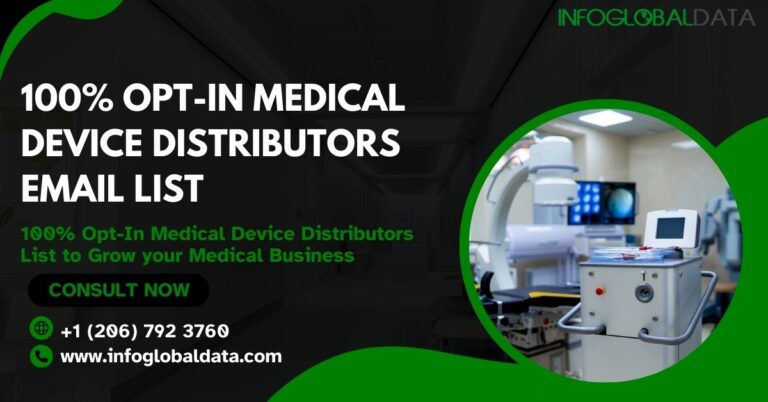 INFOGLOBALDATA

100% OPT-IN MEDICAL DEVICE DISTRIBUTORS EMAIL LIST

100% Opt-In Medical Device Distributors List to Grow your Medical Business

CONSULT NOW

+1 (206) 792 3760

www.infoglobaldata.com